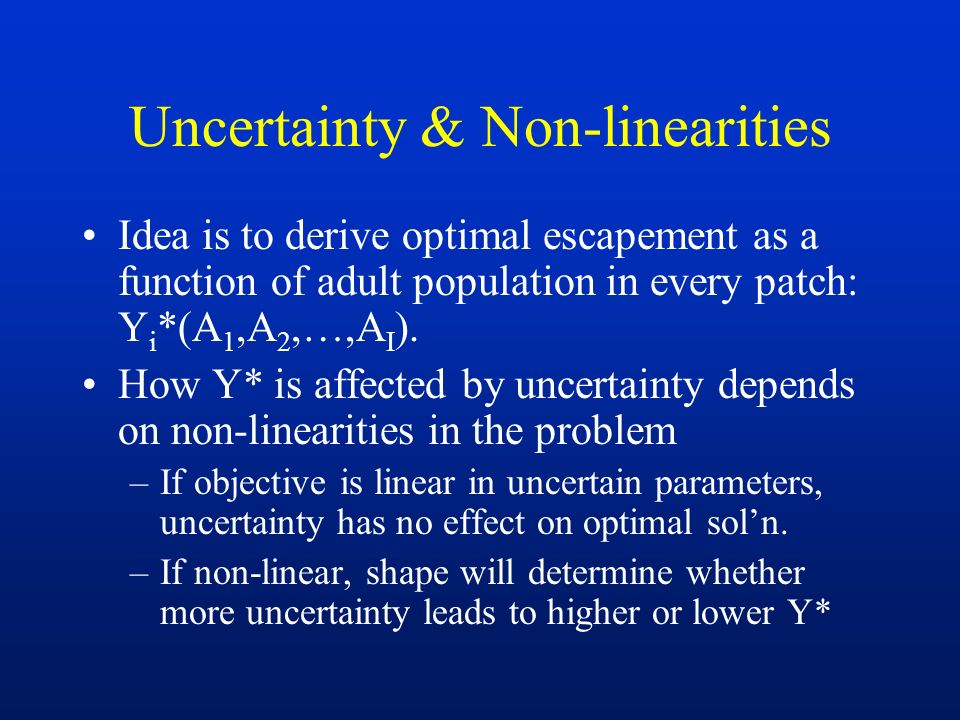 Uncertainty & Non-linearities

• Idea is to derive optimal escapement as a function of adult population in every patch: $Y_i^*(A_1,A_2,\ldots,A_I)$.

• How Y* is affected by uncertainty depends on non-linearities in the problem

– If objective is linear in uncertain parameters, uncertainty has no effect on optimal sol'n.

– If non-linear, shape will determine whether more uncertainty leads to higher or lower Y*